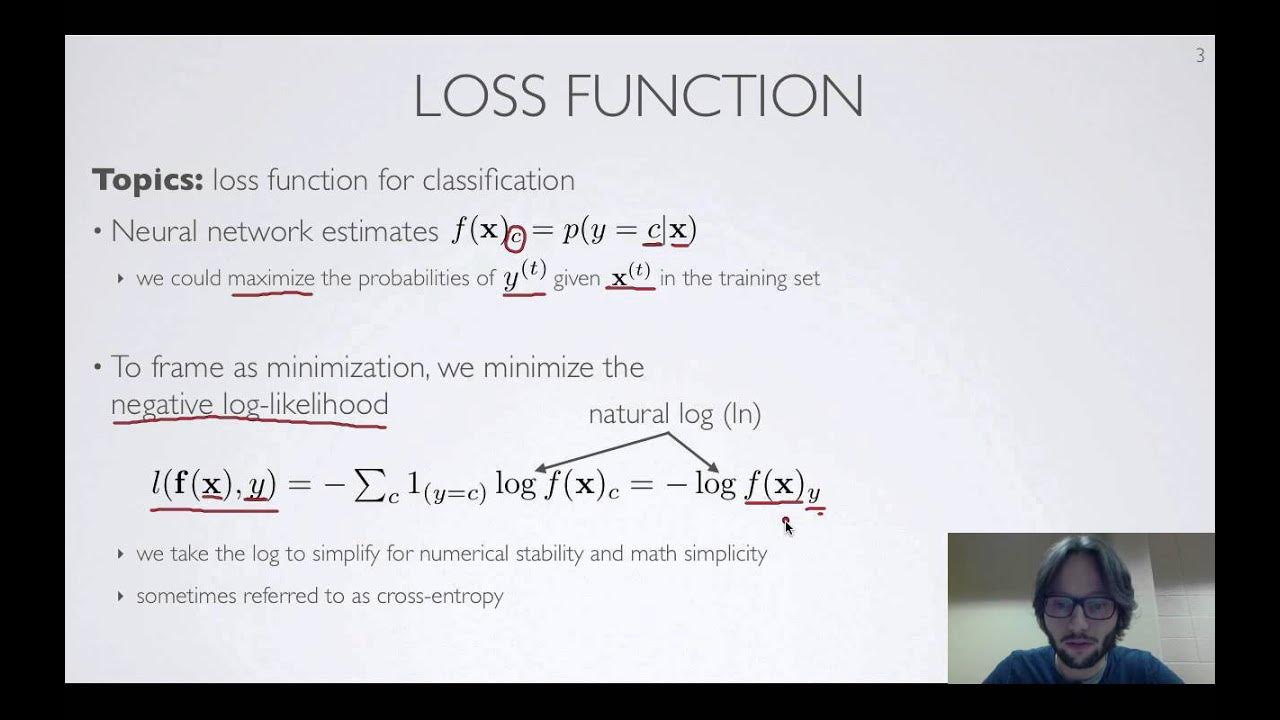 3

LOSS FUNCTION

**Topics:** loss function for classification

• Neural network estimates $f(\mathbf{x})_c = p(y = c|\mathbf{x})$

‣ we could maximize the probabilities of $y^{(t)}$ given $\mathbf{x}^{(t)}$ in the training set

• To frame as minimization, we minimize the negative log-likelihood

natural log (ln)

$l(\mathbf{f}(\mathbf{x}), y) = -\sum_c 1_{(y=c)} \log f(\mathbf{x})_c = -\log f(\mathbf{x})_y$

‣ we take the log to simplify for numerical stability and math simplicity

‣ sometimes referred to as cross-entropy